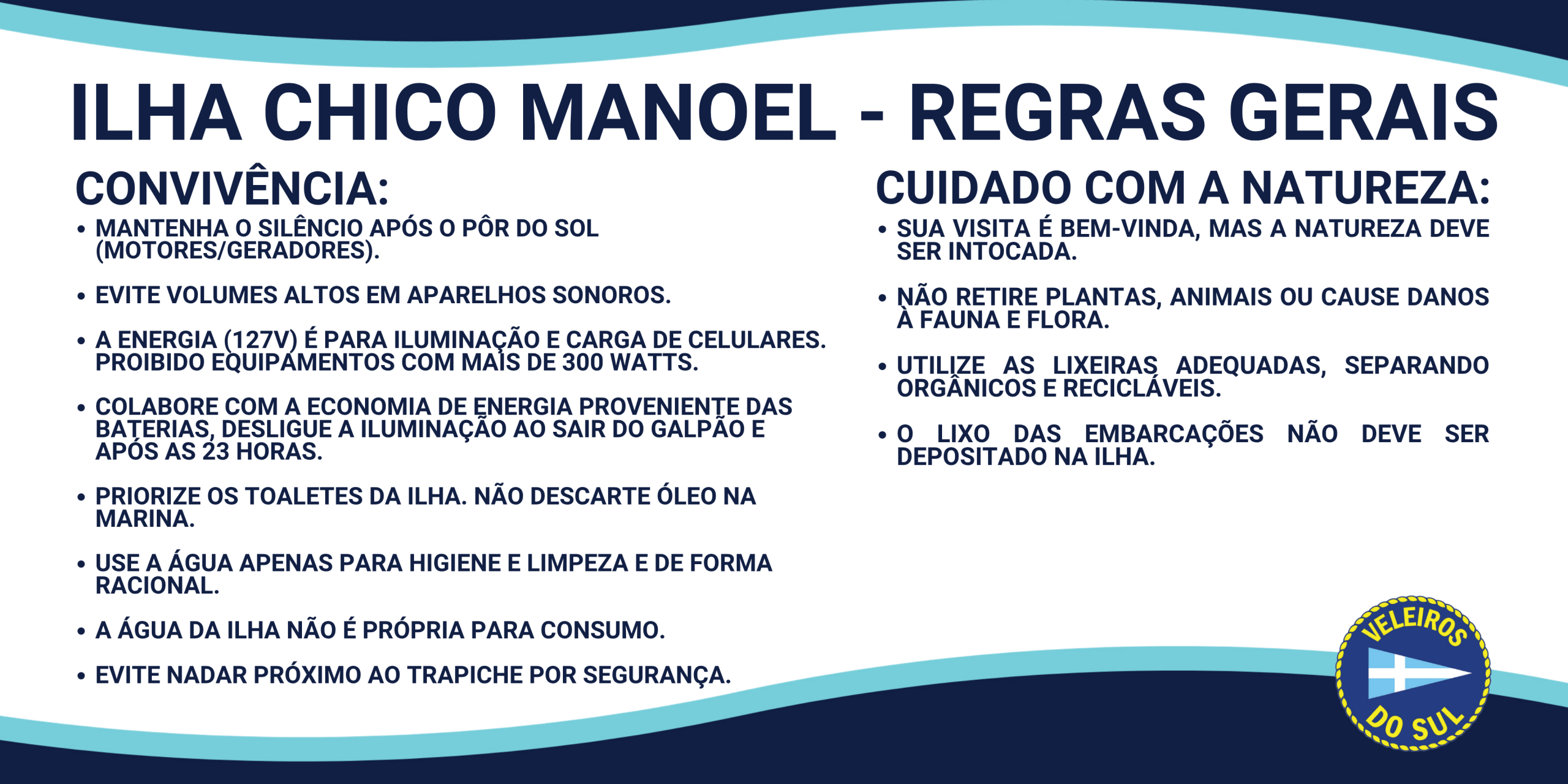 ILHA CHICO MANOEL - REGRAS GERAIS

CONVIVÊNCIA:

• MANTENHA O SILÊNCIO APÓS O PÔR DO SOL (MOTORES/GERADORES).

• EVITE VOLUMES ALTOS EM APARELHOS SONOROS.

• A ENERGIA (127V) É PARA ILUMINAÇÃO E CARGA DE CELULARES. PROIBIDO EQUIPAMENTOS COM MAIS DE 300 WATTS.

• COLABORE COM A ECONOMIA DE ENERGIA PROVENIENTE DAS BATERIAS, DESLIGUE A ILUMINAÇÃO AO SAIR DO GALPÃO E APÓS AS 23 HORAS.

• PRIORIZE OS TOALETES DA ILHA. NÃO DESCARTE ÓLEO NA MARINA.

• USE A ÁGUA APENAS PARA HIGIENE E LIMPEZA E DE FORMA RACIONAL.

• A ÁGUA DA ILHA NÃO É PRÓPRIA PARA CONSUMO.

• EVITE NADAR PRÓXIMO AO TRAPICHE POR SEGURANÇA.

CUIDADO COM A NATUREZA:

• SUA VISITA É BEM-VINDA, MAS A NATUREZA DEVE SER INTOCADA.

• NÃO RETIRE PLANTAS, ANIMAIS OU CAUSE DANOS À FAUNA E FLORA.

• UTILIZE AS LIXEIRAS ADEQUADAS, SEPARANDO ORGÂNICOS E RECICLÁVEIS.

• O LIXO DAS EMBARCAÇÕES NÃO DEVE SER DEPOSITADO NA ILHA.

VELEIROS DO SUL